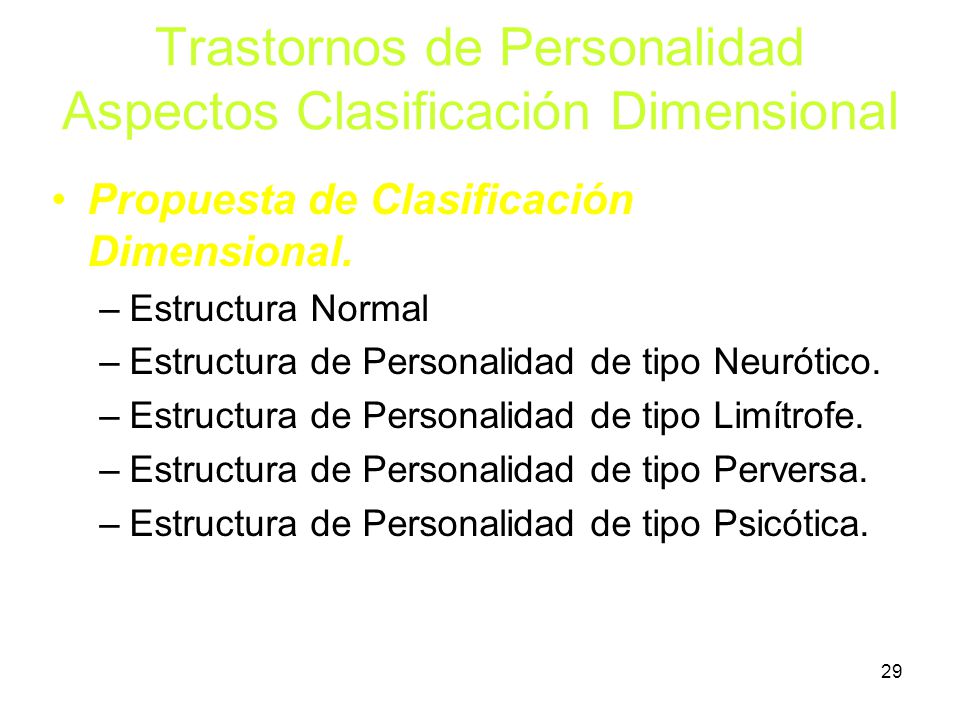 Trastornos de Personalidad
Aspectos Clasificación Dimensional

• Propuesta de Clasificación Dimensional.
– Estructura Normal
– Estructura de Personalidad de tipo Neurótico.
– Estructura de Personalidad de tipo Limítrofe.
– Estructura de Personalidad de tipo Perversa.
– Estructura de Personalidad de tipo Psicótica.

29